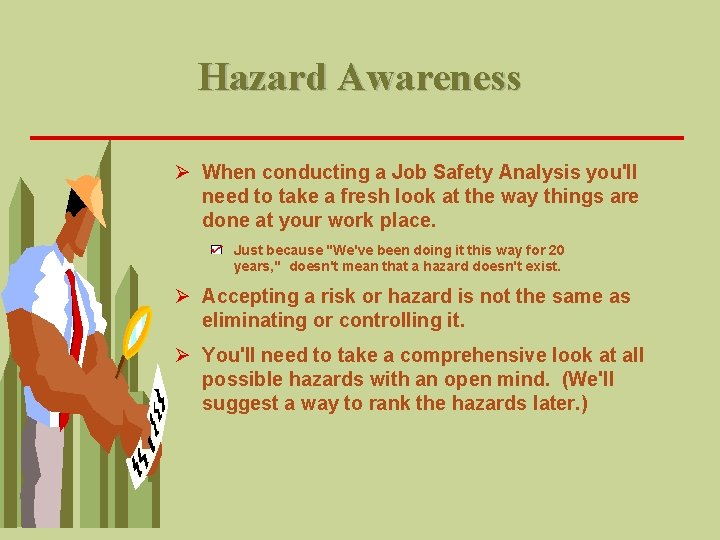 Hazard Awareness

➢ When conducting a Job Safety Analysis you'll need to take a fresh look at the way things are done at your work place.

☑ Just because "We've been doing it this way for 20 years," doesn't mean that a hazard doesn't exist.

➢ Accepting a risk or hazard is not the same as eliminating or controlling it.

➢ You'll need to take a comprehensive look at all possible hazards with an open mind. (We'll suggest a way to rank the hazards later.)